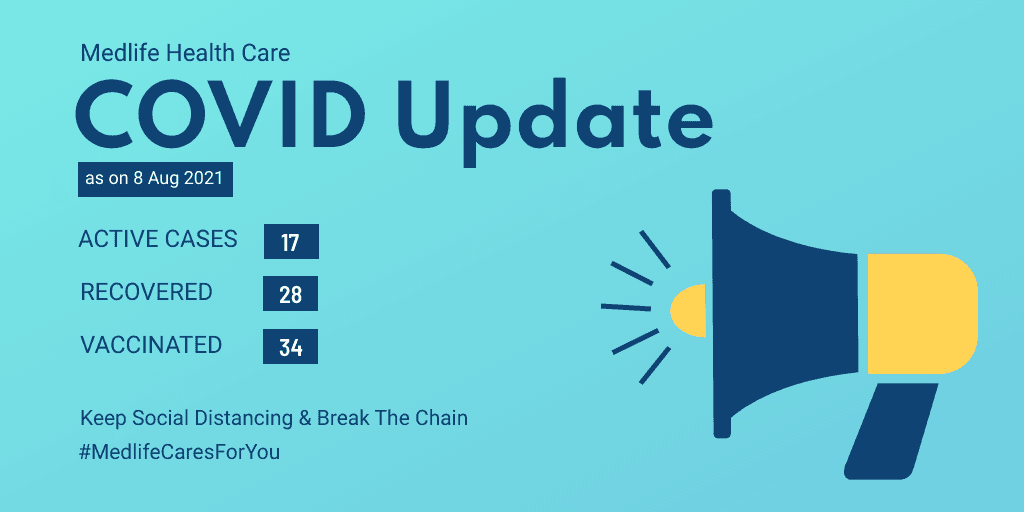 Medlife Health Care

COVID Update

as on 8 Aug 2021

ACTIVE CASES 17

RECOVERED 28

VACCINATED 34

Keep Social Distancing & Break The Chain
#MedlifeCaresForYou